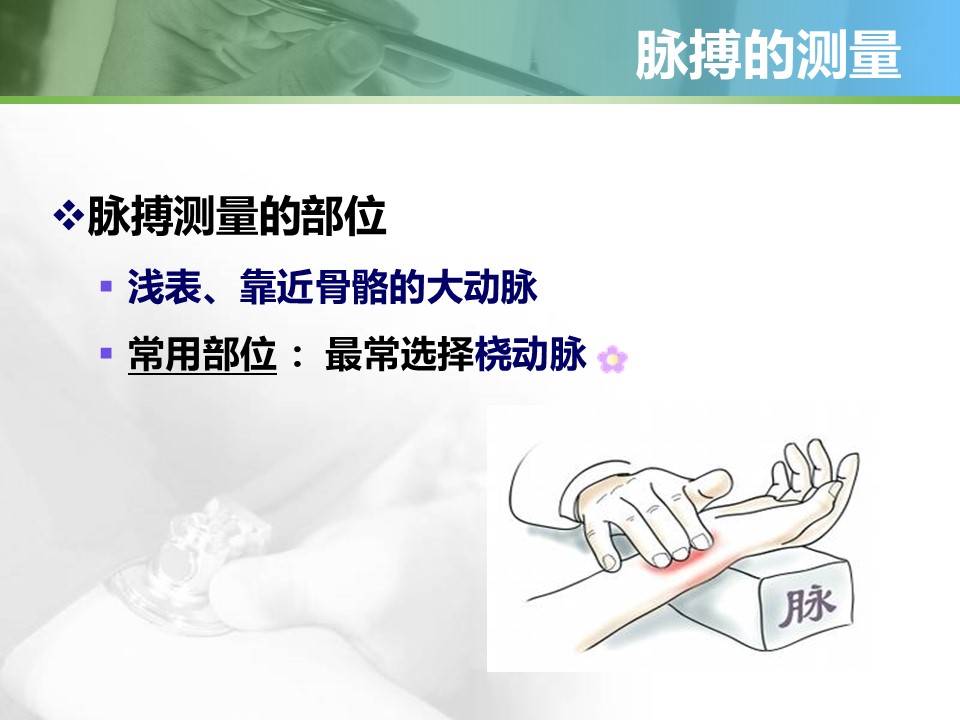 脉搏的测量

❖脉搏测量的部位

▪ 浅表、靠近骨骼的大动脉

▪ 常用部位： 最常选择桡动脉

脉